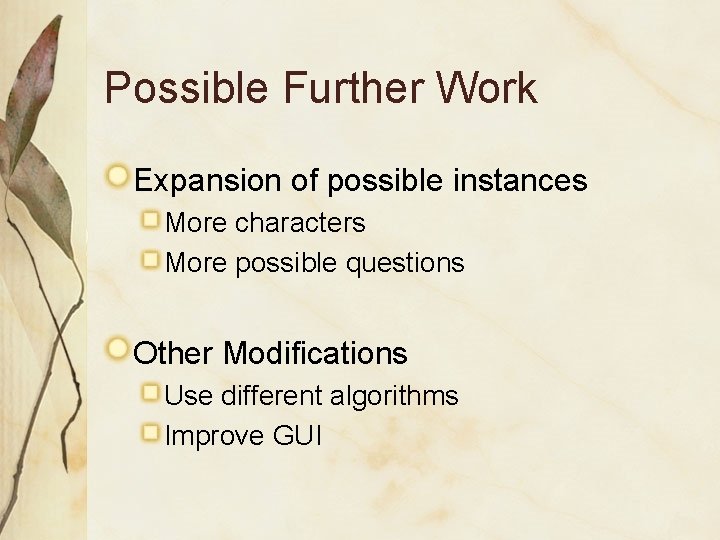 Possible Further Work

Expansion of possible instances

More characters

More possible questions

Other Modifications

Use different algorithms

Improve GUI